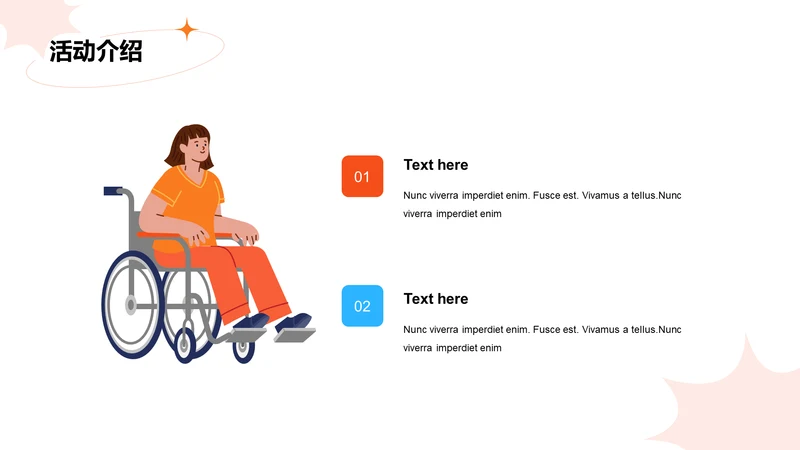 活动介绍

01

Text here

Nunc viverra imperdiet enim. Fusce est. Vivamus a tellus.Nunc viverra imperdiet enim

02

Text here

Nunc viverra imperdiet enim. Fusce est. Vivamus a tellus.Nunc viverra imperdiet enim